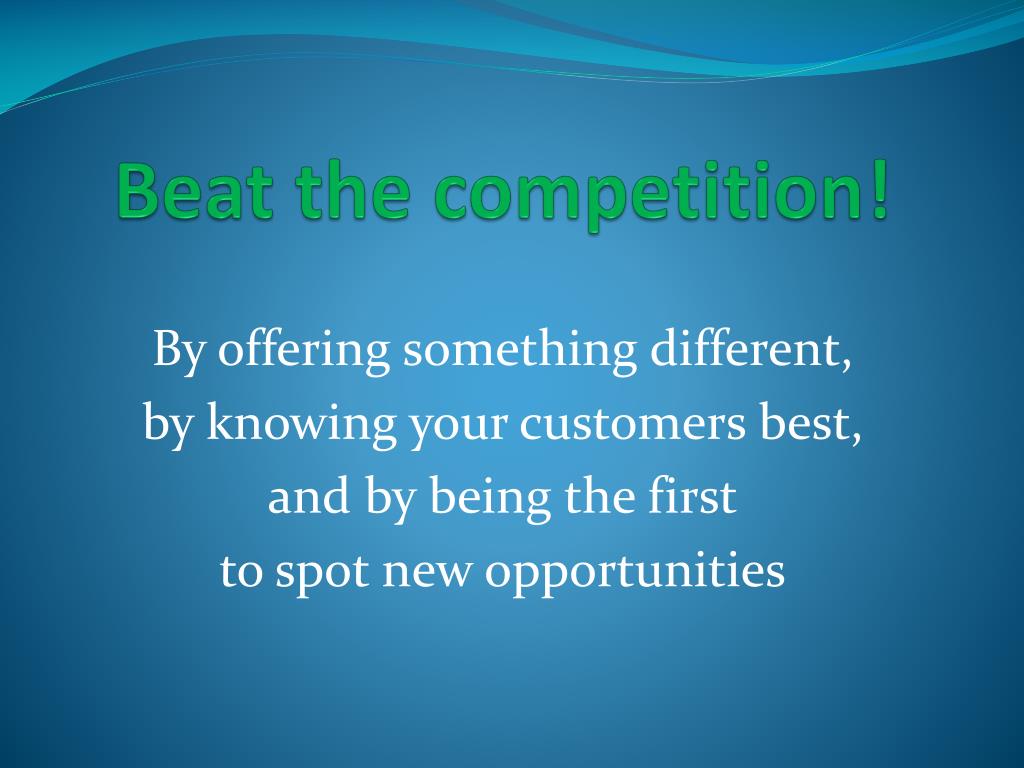 Beat the competition!

By offering something different,
by knowing your customers best,
and by being the first
to spot new opportunities